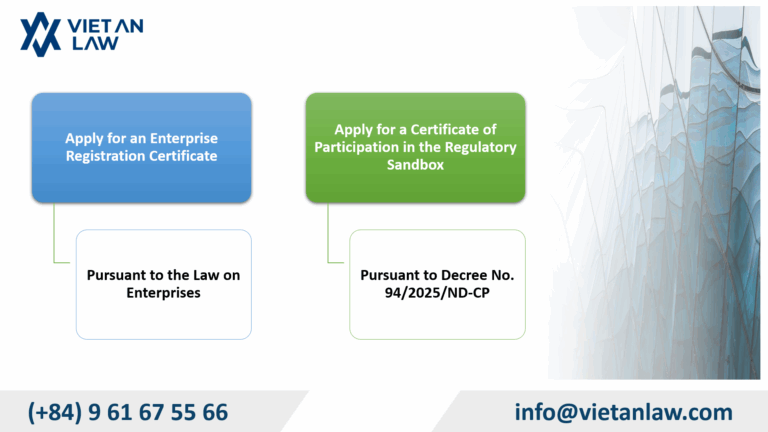 VIET AN LAW

Apply for an Enterprise Registration Certificate

Pursuant to the Law on Enterprises

Apply for a Certificate of Participation in the Regulatory Sandbox

Pursuant to Decree No. 94/2025/ND-CP

(+84) 9 61 67 55 66

info@vietanlaw.com